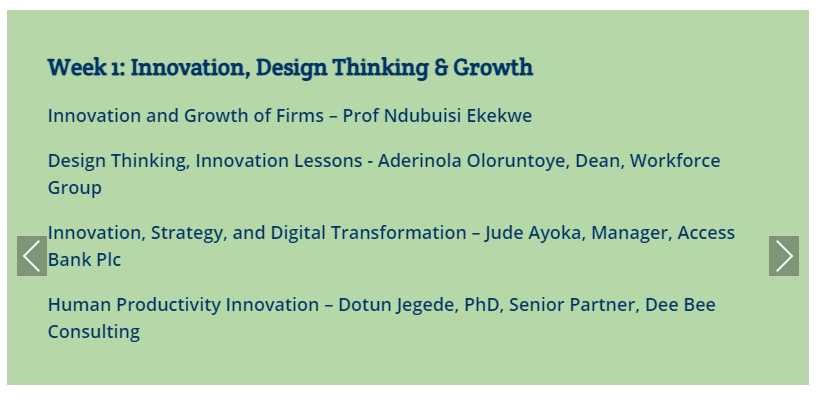 Week 1: Innovation, Design Thinking & Growth

Innovation and Growth of Firms – Prof Ndubuisi Ekekwe

Design Thinking, Innovation Lessons - Aderinola Oloruntoye, Dean, Workforce Group

Innovation, Strategy, and Digital Transformation – Jude Ayoka, Manager, Access Bank Plc

Human Productivity Innovation – Dotun Jegede, PhD, Senior Partner, Dee Bee Consulting